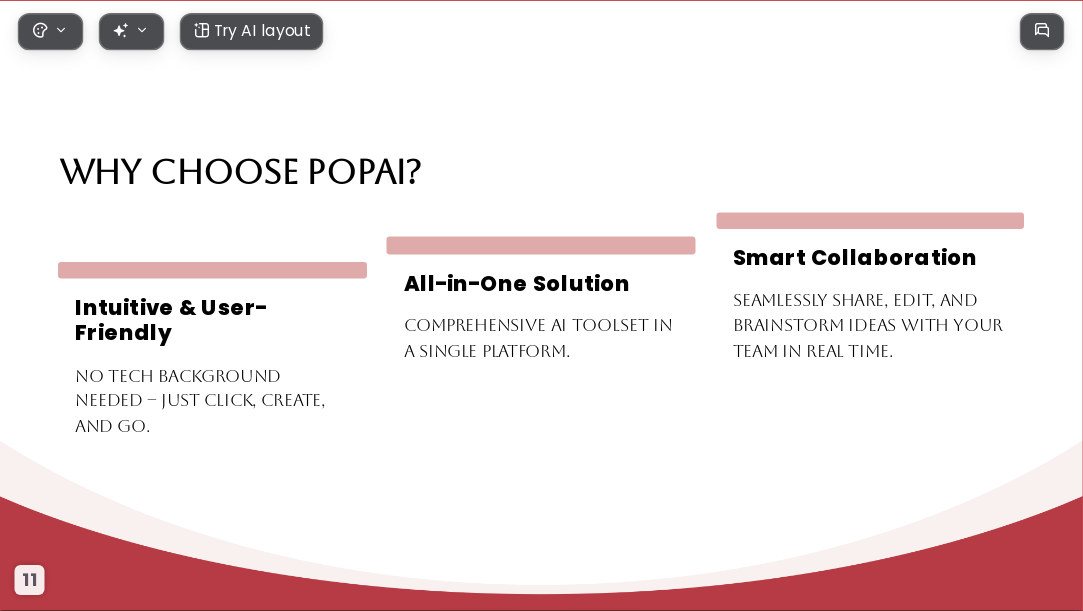 Try AI layout

WHY CHOOSE POPAI?

Intuitive & User-Friendly

NO TECH BACKGROUND NEEDED – JUST CLICK, CREATE, AND GO.

All-in-One Solution

COMPREHENSIVE AI TOOLSET IN A SINGLE PLATFORM.

Smart Collaboration

SEAMLESSLY SHARE, EDIT, AND BRAINSTORM IDEAS WITH YOUR TEAM IN REAL TIME.

11